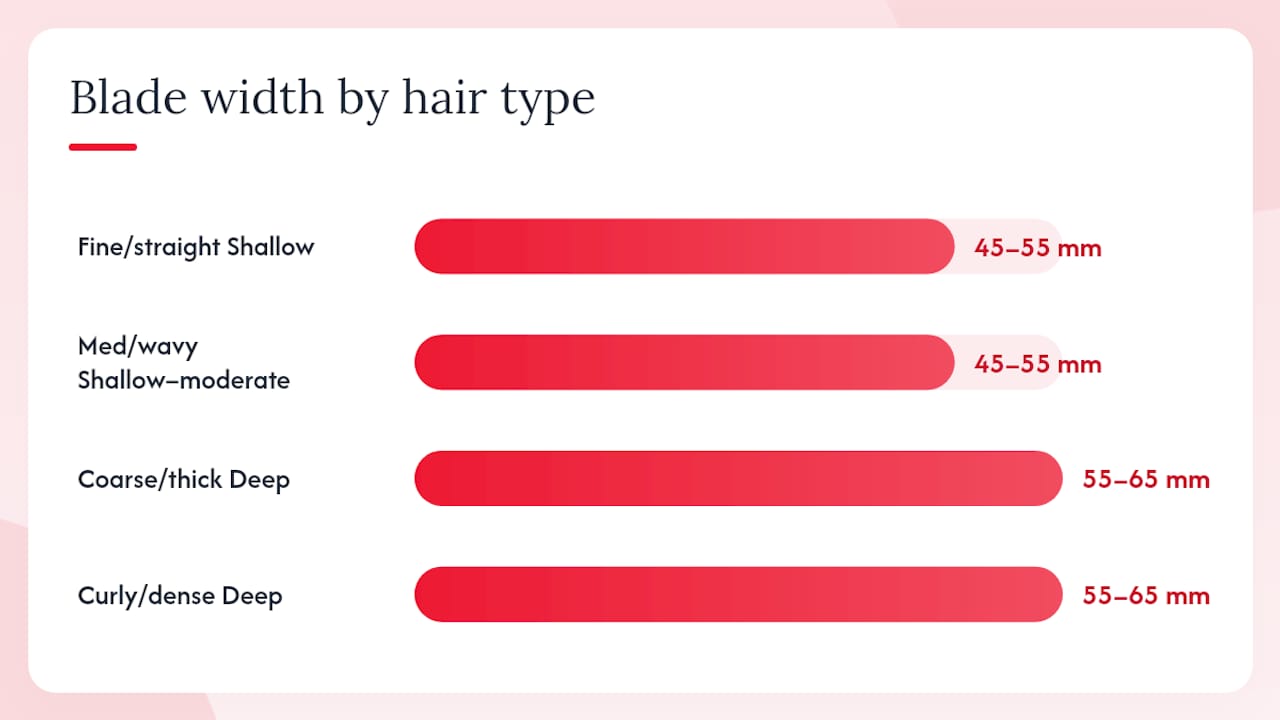 Blade width by hair type

Fine/straight Shallow 45–55 mm

Med/wavy Shallow–moderate 45–55 mm

Coarse/thick Deep 55–65 mm

Curly/dense Deep 55–65 mm